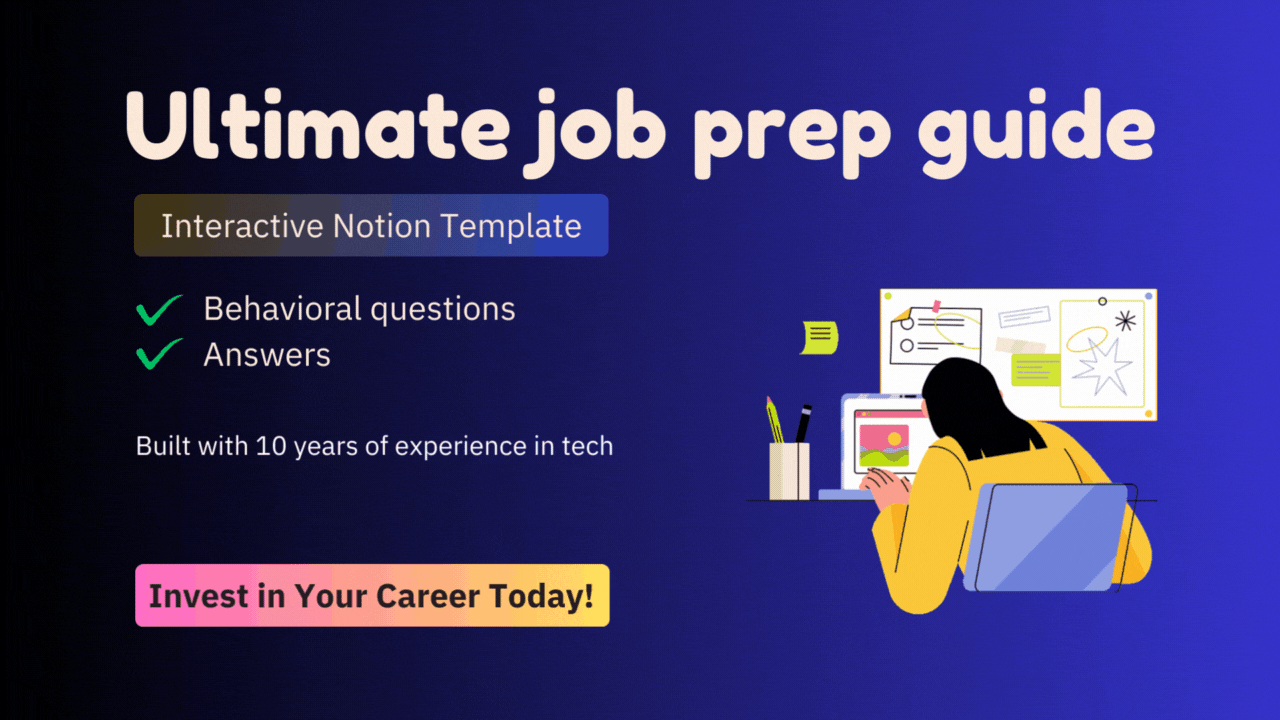 Ultimate job prep guide

Interactive Notion Template

Behavioral questions
Answers

Built with 10 years of experience in tech

Invest in Your Career Today!